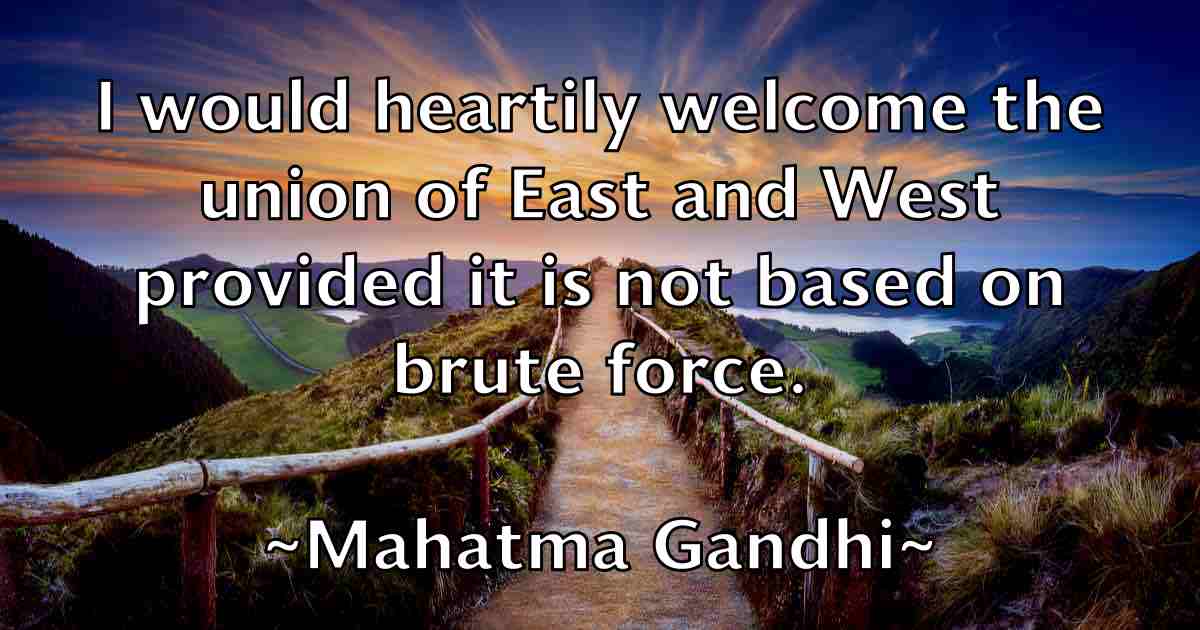 I would heartily welcome the union of East and West provided it is not based on brute force.

~Mahatma Gandhi~